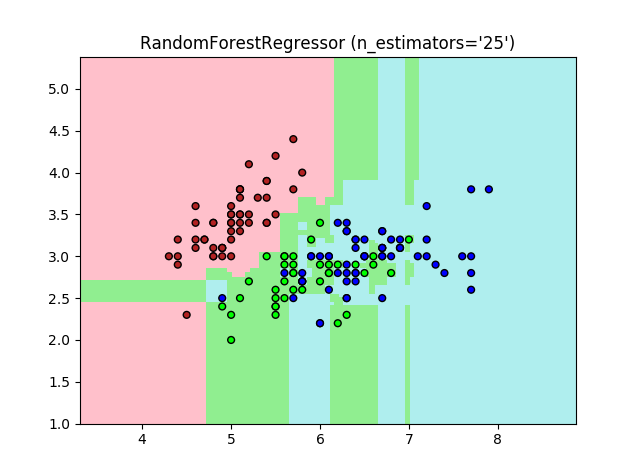 RandomForestRegressor (n_estimators='25')

5.0
4.5
4.0
3.5
3.0
2.5
2.0
1.5
1.0

4
5
6
7
8